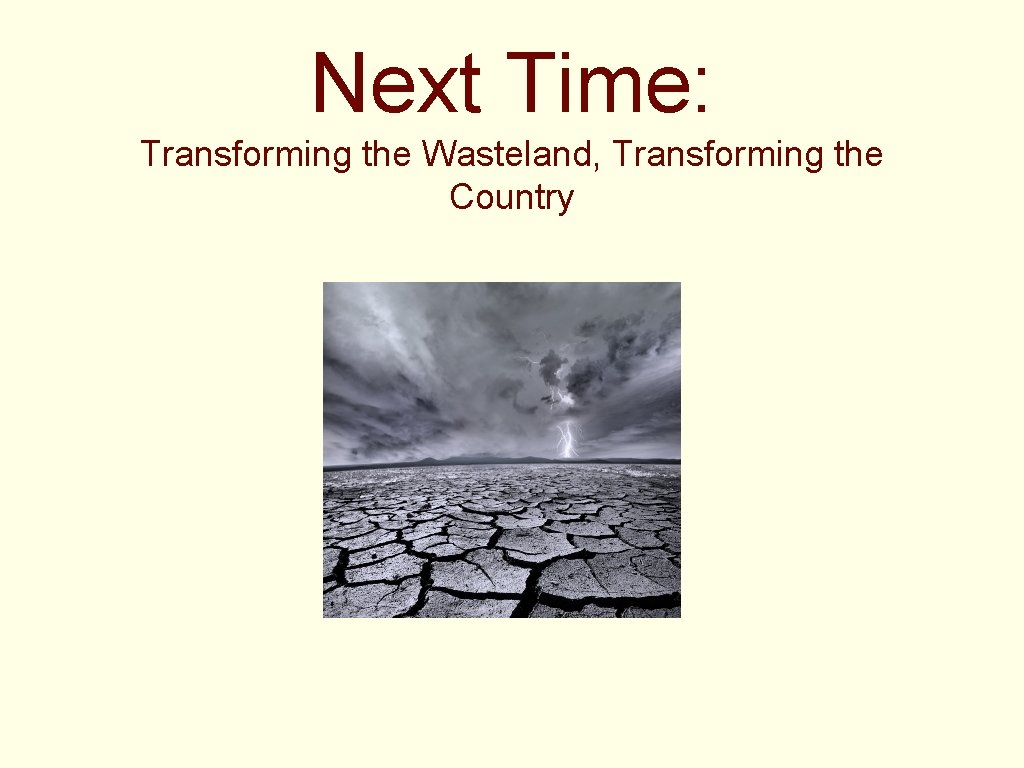 Next Time:

Transforming the Wasteland, Transforming the Country